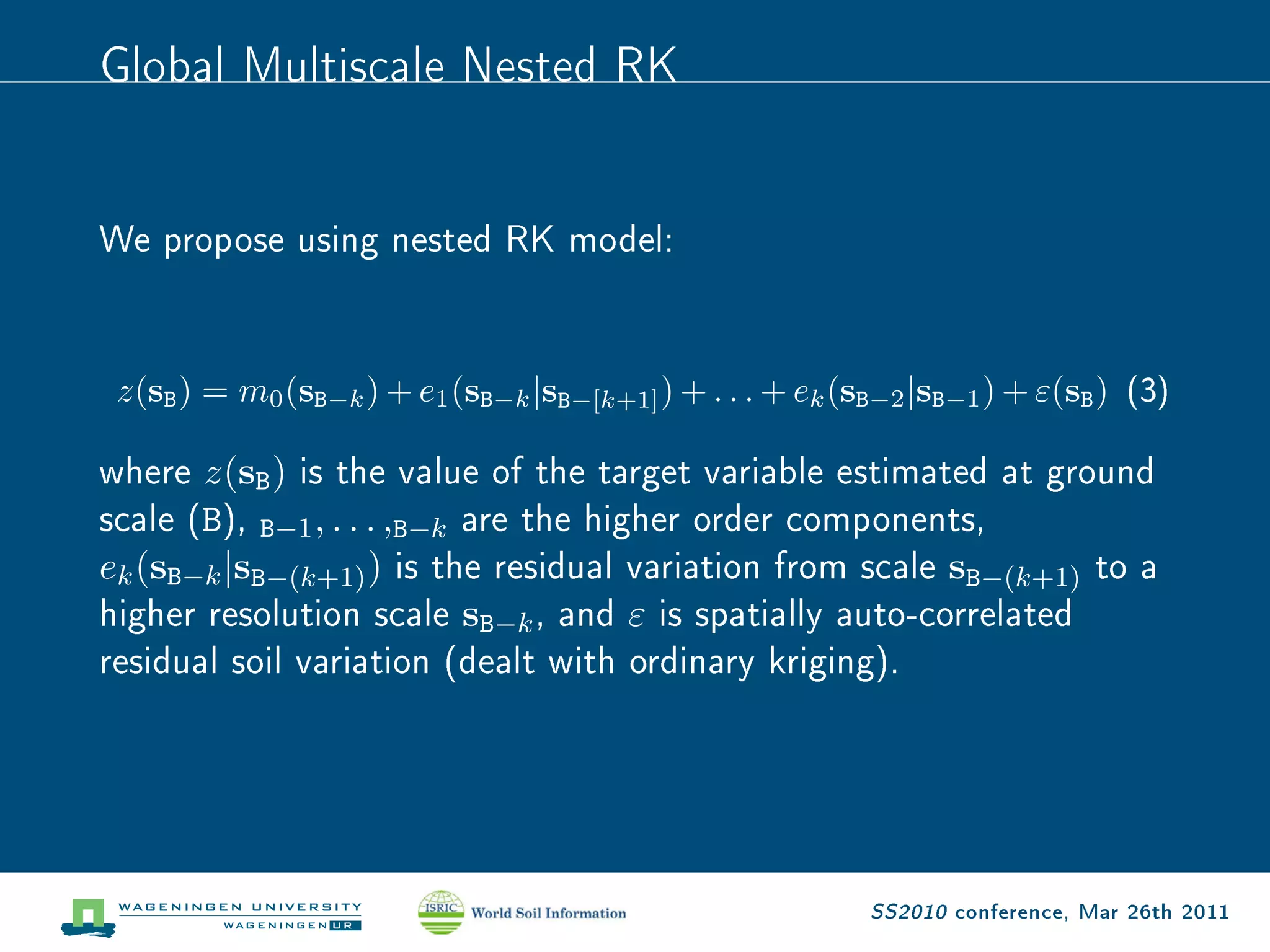 Global Multiscale Nested RK

We propose using nested RK model:

$z(\mathbf{s}_{\mathrm{B}}) = m_0(\mathbf{s}_{\mathrm{B}-k}) + e_1(\mathbf{s}_{\mathrm{B}-k}|\mathbf{s}_{\mathrm{B}-[k+1]}) + \ldots + e_k(\mathbf{s}_{\mathrm{B}-2}|\mathbf{s}_{\mathrm{B}-1}) + \varepsilon(\mathbf{s}_{\mathrm{B}})$ (3)

where $z(\mathbf{s}_{\mathrm{B}})$ is the value of the target variable estimated at ground scale (B), $_{\mathrm{B}-1}, \ldots, _{\mathrm{B}-k}$ are the higher order components, $e_k(\mathbf{s}_{\mathrm{B}-k}|\mathbf{s}_{\mathrm{B}-(k+1)})$ is the residual variation from scale $\mathbf{s}_{\mathrm{B}-(k+1)}$ to a higher resolution scale $\mathbf{s}_{\mathrm{B}-k}$, and $\varepsilon$ is spatially auto-correlated residual soil variation (dealt with ordinary kriging).

WAGENINGEN UNIVERSITY WAGENINGEN UR
ISRIC World Soil Information
SS2010 conference, Mar 26th 2011